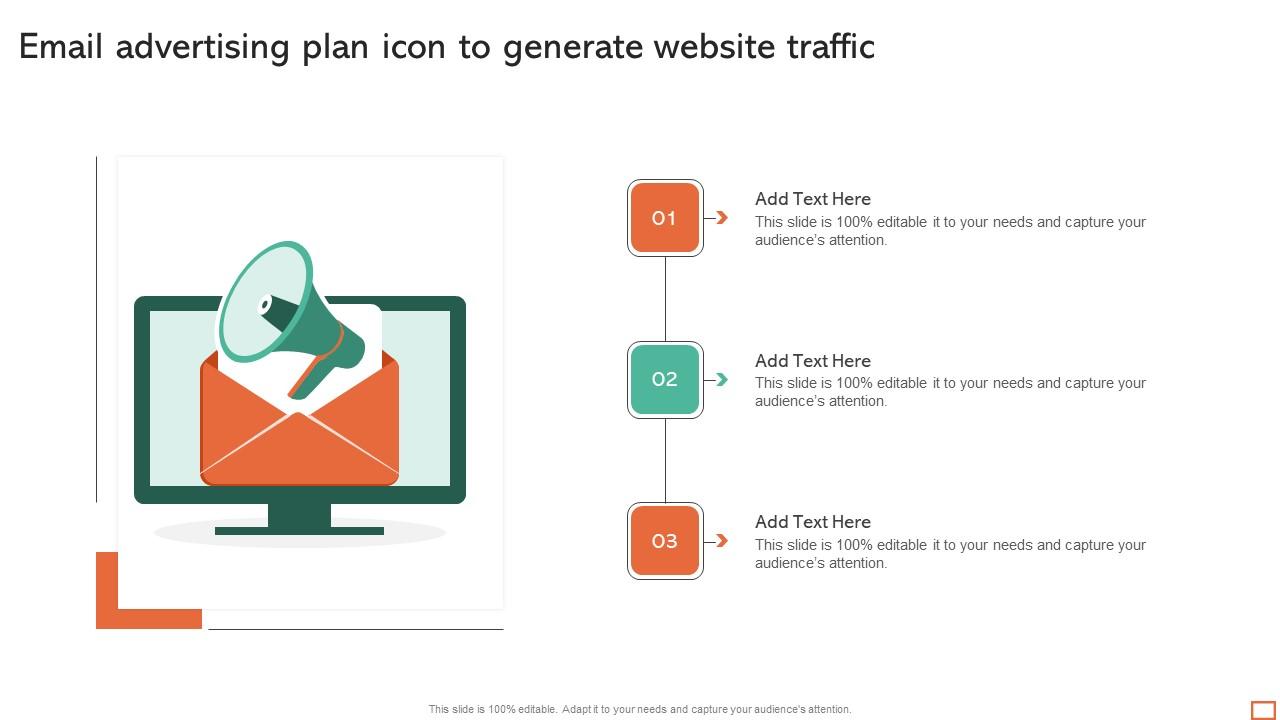 Email advertising plan icon to generate website traffic

01

Add Text Here
This slide is 100% editable it to your needs and capture your audience's attention.

02

Add Text Here
This slide is 100% editable it to your needs and capture your audience's attention.

03

Add Text Here
This slide is 100% editable it to your needs and capture your audience's attention.

This slide is 100% editable. Adapt it to your needs and capture your audience's attention.